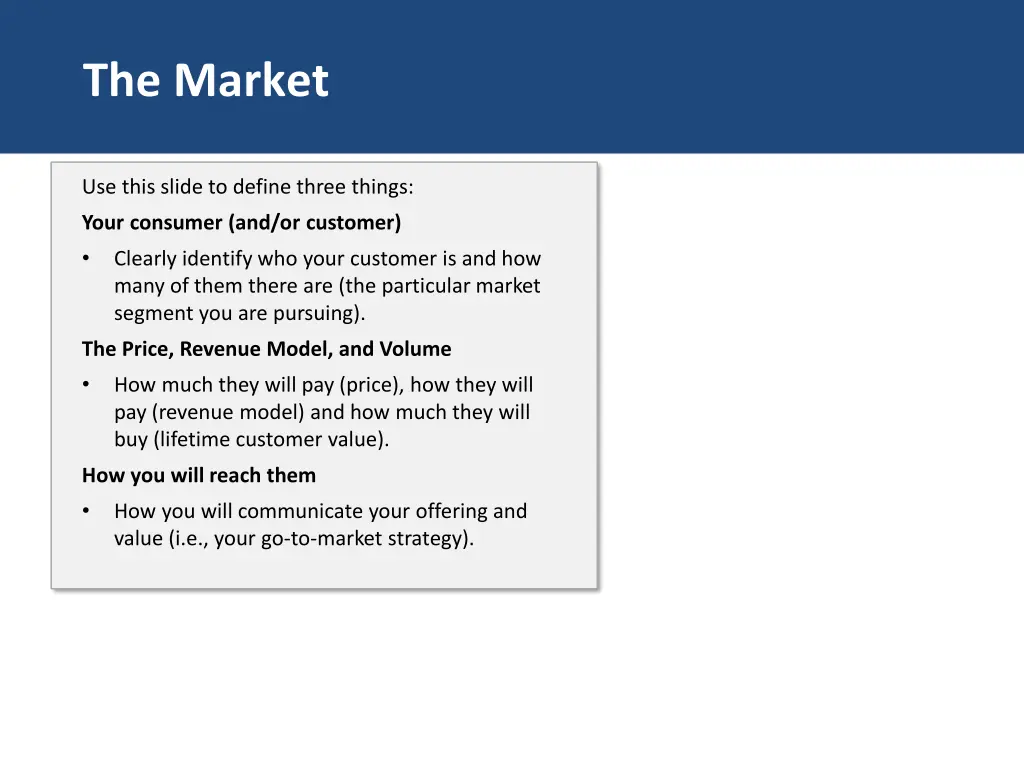 The Market

Use this slide to define three things:

Your consumer (and/or customer)

• Clearly identify who your customer is and how many of them there are (the particular market segment you are pursuing).

The Price, Revenue Model, and Volume

• How much they will pay (price), how they will pay (revenue model) and how much they will buy (lifetime customer value).

How you will reach them

• How you will communicate your offering and value (i.e., your go-to-market strategy).